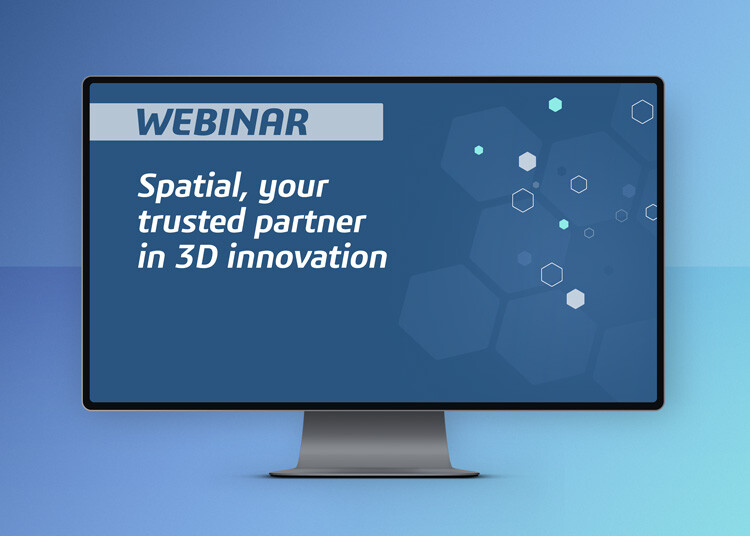 WEBINAR

Spatial, your trusted partner in 3D innovation